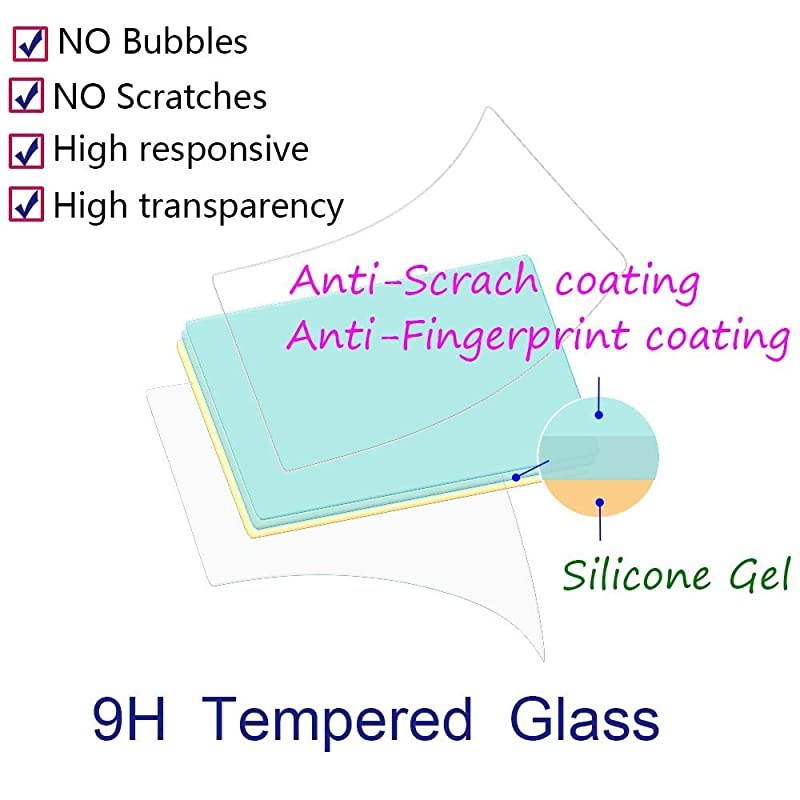 NO Bubbles
NO Scratches
High responsive
High transparency

Anti-Scrach coating
Anti-Fingerprint coating

Silicone Gel

9H Tempered Glass